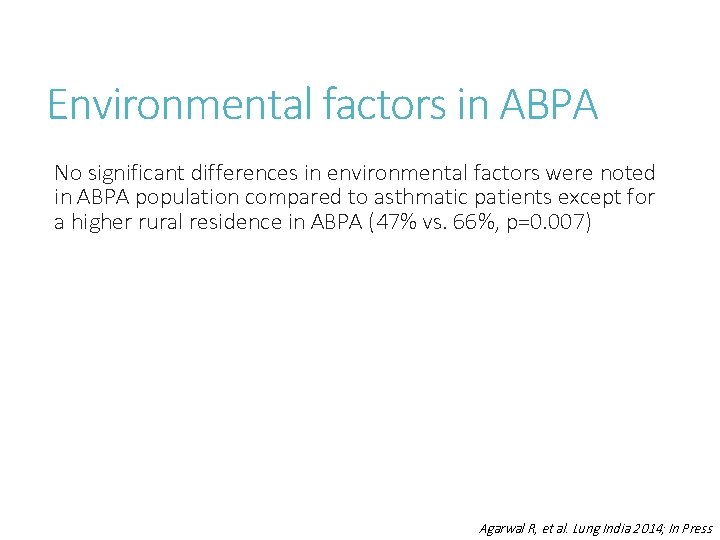 Environmental factors in ABPA

No significant differences in environmental factors were noted in ABPA population compared to asthmatic patients except for a higher rural residence in ABPA (47% vs. 66%, p=0.007)

Agarwal R, et al. Lung India 2014; In Press